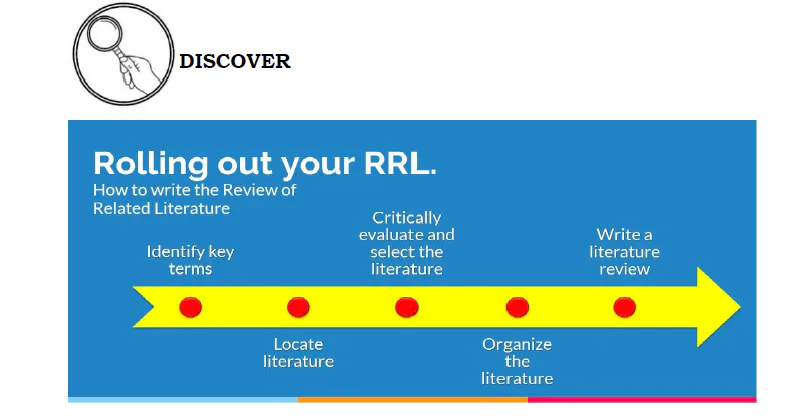 DISCOVER

Rolling out your RRL.

How to write the Review of Related Literature

Identify key terms

Locate literature

Critically evaluate and select the literature

Organize the literature

Write a literature review